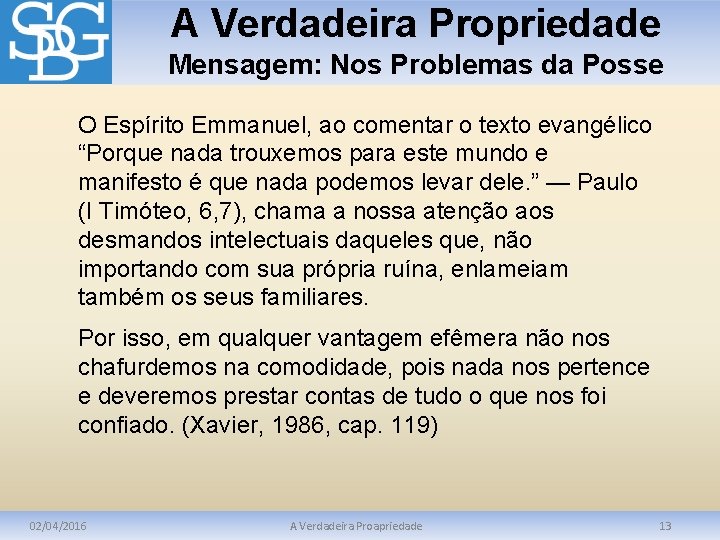 SDG

A Verdadeira Propriedade
Mensagem: Nos Problemas da Posse

O Espírito Emmanuel, ao comentar o texto evangélico “Porque nada trouxemos para este mundo e manifesto é que nada podemos levar dele.” — Paulo (I Timóteo, 6,7), chama a nossa atenção aos desmandos intelectuais daqueles que, não importando com sua própria ruína, enlameiam também os seus familiares.

Por isso, em qualquer vantagem efêmera não nos chafurdemos na comodidade, pois nada nos pertence e deveremos prestar contas de tudo o que nos foi confiado. (Xavier, 1986, cap. 119)

02/04/2016 A Verdadeira Proapriedade 13